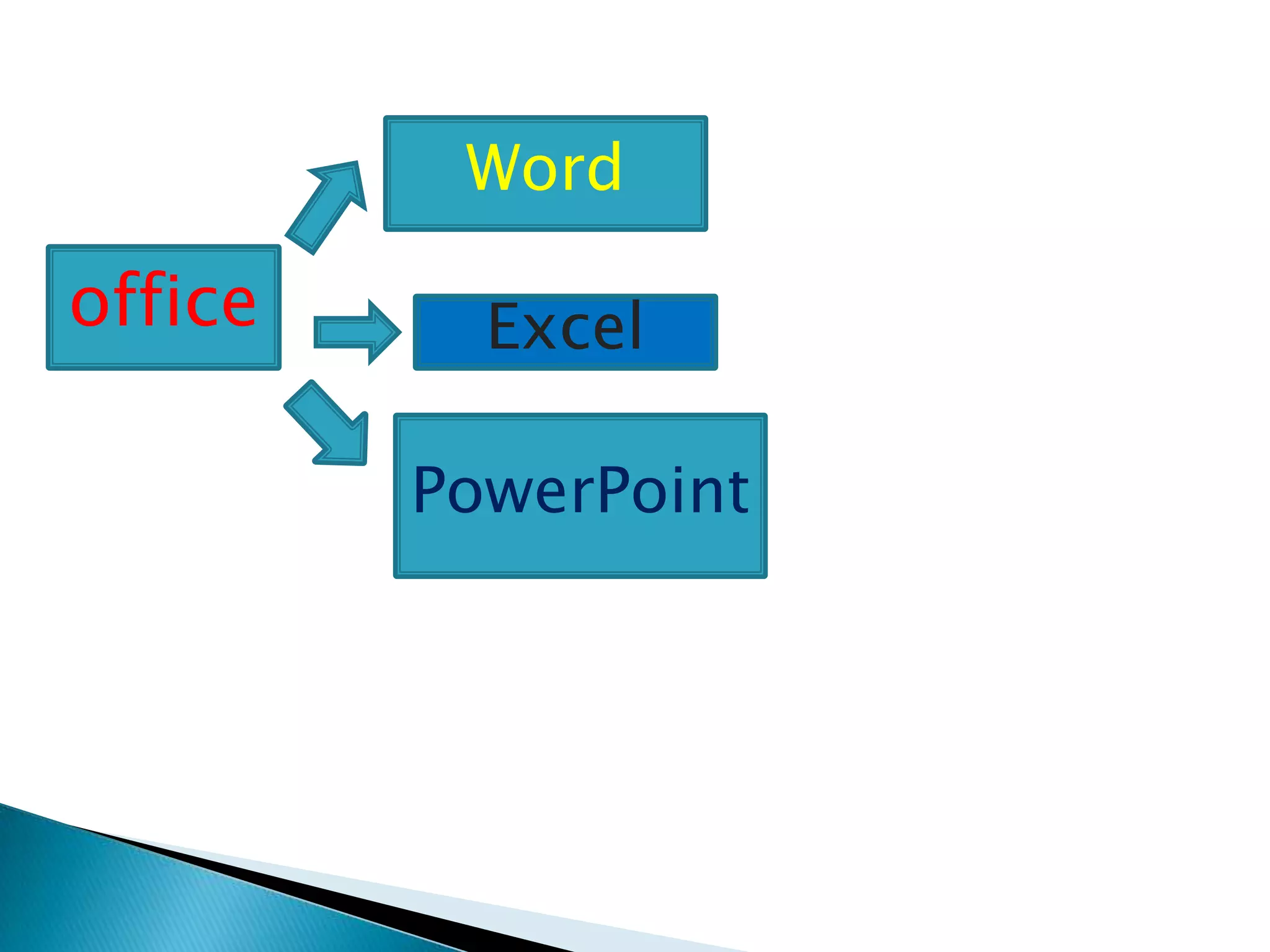 office

Word

Excel

PowerPoint